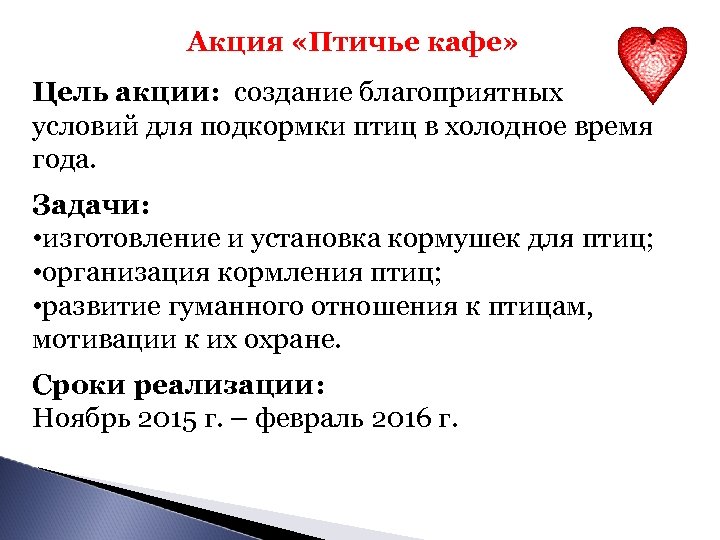 Акция «Птичье кафе»

Цель акции: создание благоприятных условий для подкормки птиц в холодное время года.

Задачи:
•изготовление и установка кормушек для птиц;
•организация кормления птиц;
•развитие гуманного отношения к птицам, мотивации к их охране.

Сроки реализации:
Ноябрь 2015 г. – февраль 2016 г.